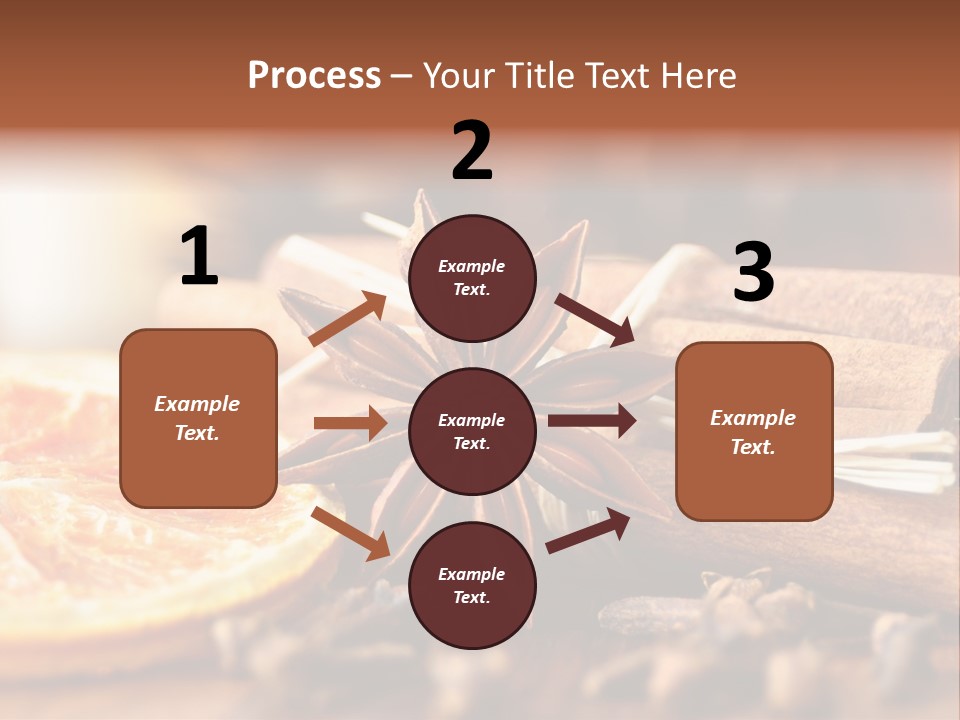 Process – Your Title Text Here

1

Example Text.

2

Example Text.

Example Text.

Example Text.

3

Example Text.